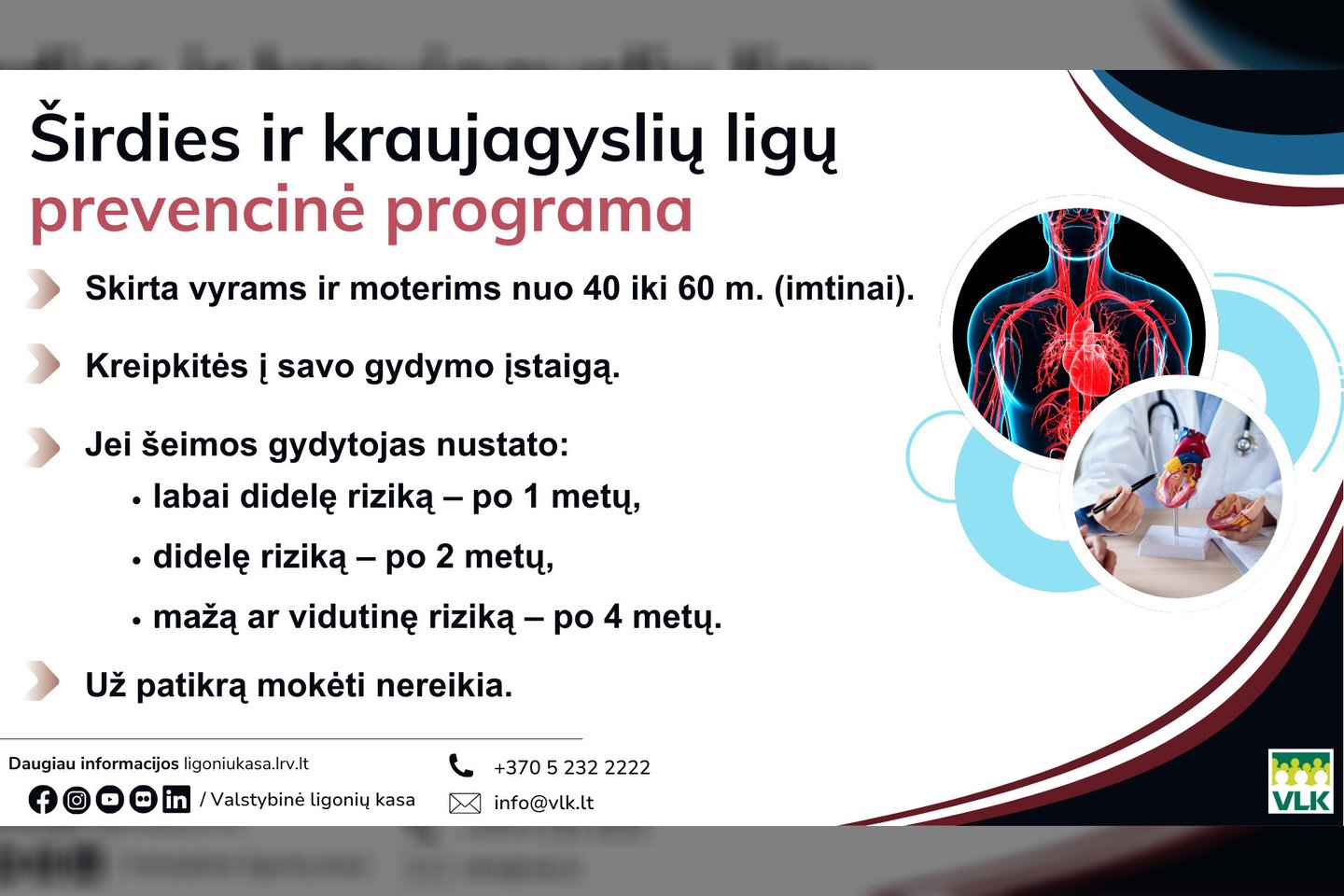 Širdies ir kraujagyslių ligų prevencinė programa

Skirta vyrams ir moterims nuo 40 iki 60 m. (imtinai).

Kreipkitės į savo gydymo įstaigą.

Jei šeimos gydytojas nustato:
• labai didelę riziką – po 1 metų,
• didelę riziką – po 2 metų,
• mažą ar vidutinę riziką – po 4 metų.

Už patikrą mokėti nereikia.

Daugiau informacijos ligoniukasa.lrv.lt
/ Valstybinė ligonių kasa

+370 5 232 2222
info@vlk.lt

VLK